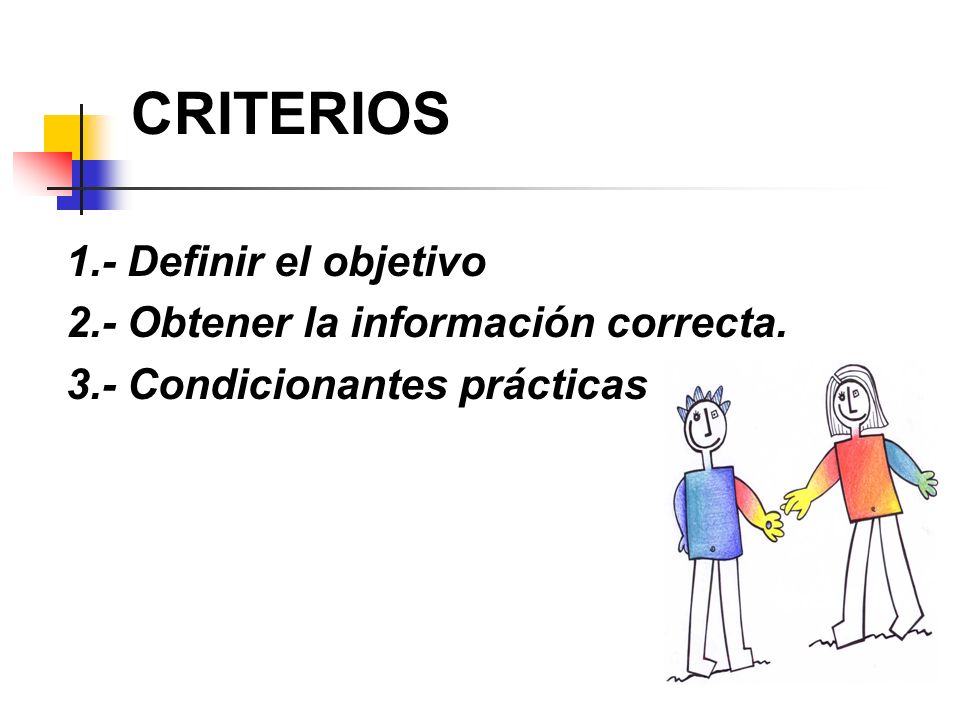 CRITERIOS

1.- Definir el objetivo

2.- Obtener la información correcta.

3.- Condicionantes prácticas